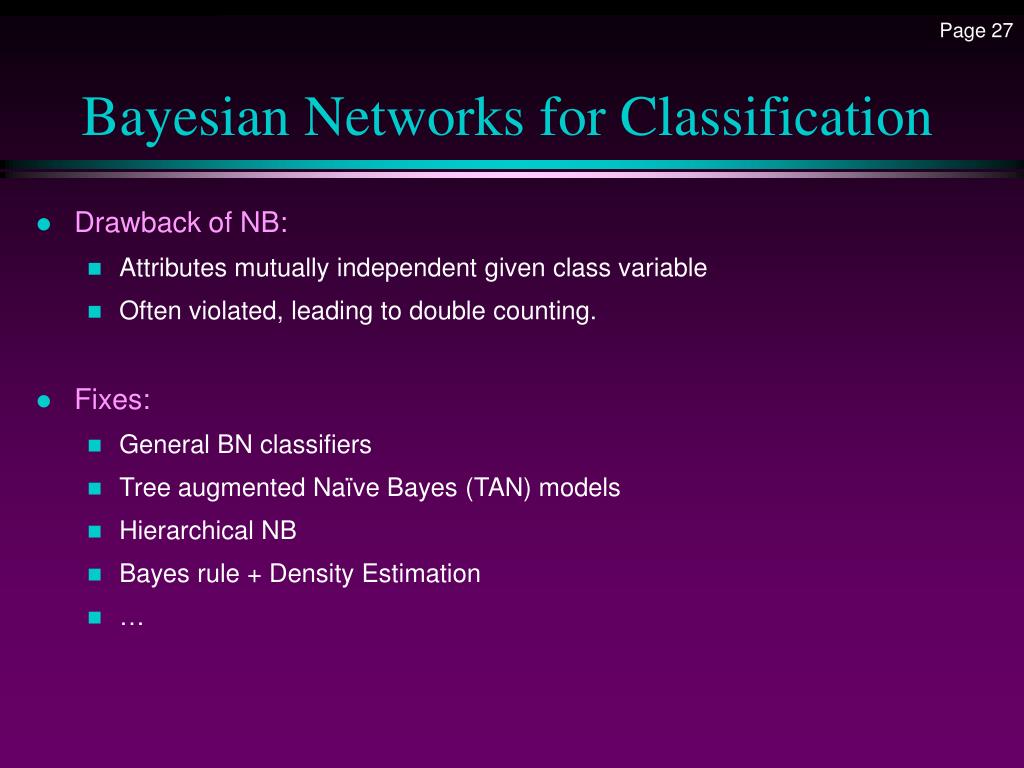 Page 27

Bayesian Networks for Classification

- Drawback of NB:
  - Attributes mutually independent given class variable
  - Often violated, leading to double counting.

- Fixes:
  - General BN classifiers
  - Tree augmented Naïve Bayes (TAN) models
  - Hierarchical NB
  - Bayes rule + Density Estimation
  - …